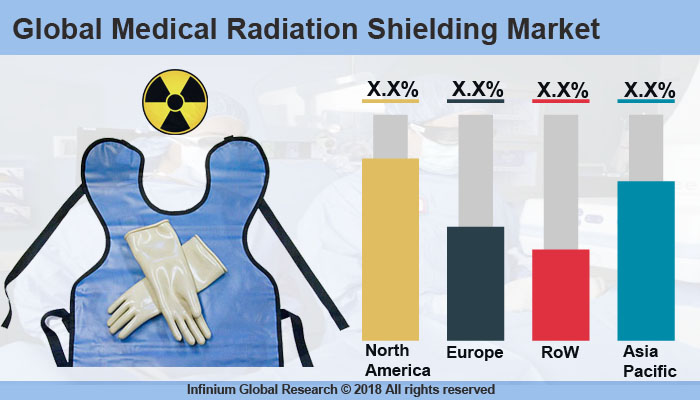 Global Medical Radiation Shielding Market

X.X%
X.X%
X.X%
X.X%

North America
Europe
RoW
Asia Pacific

Infinium Global Research © 2018 All rights reserved